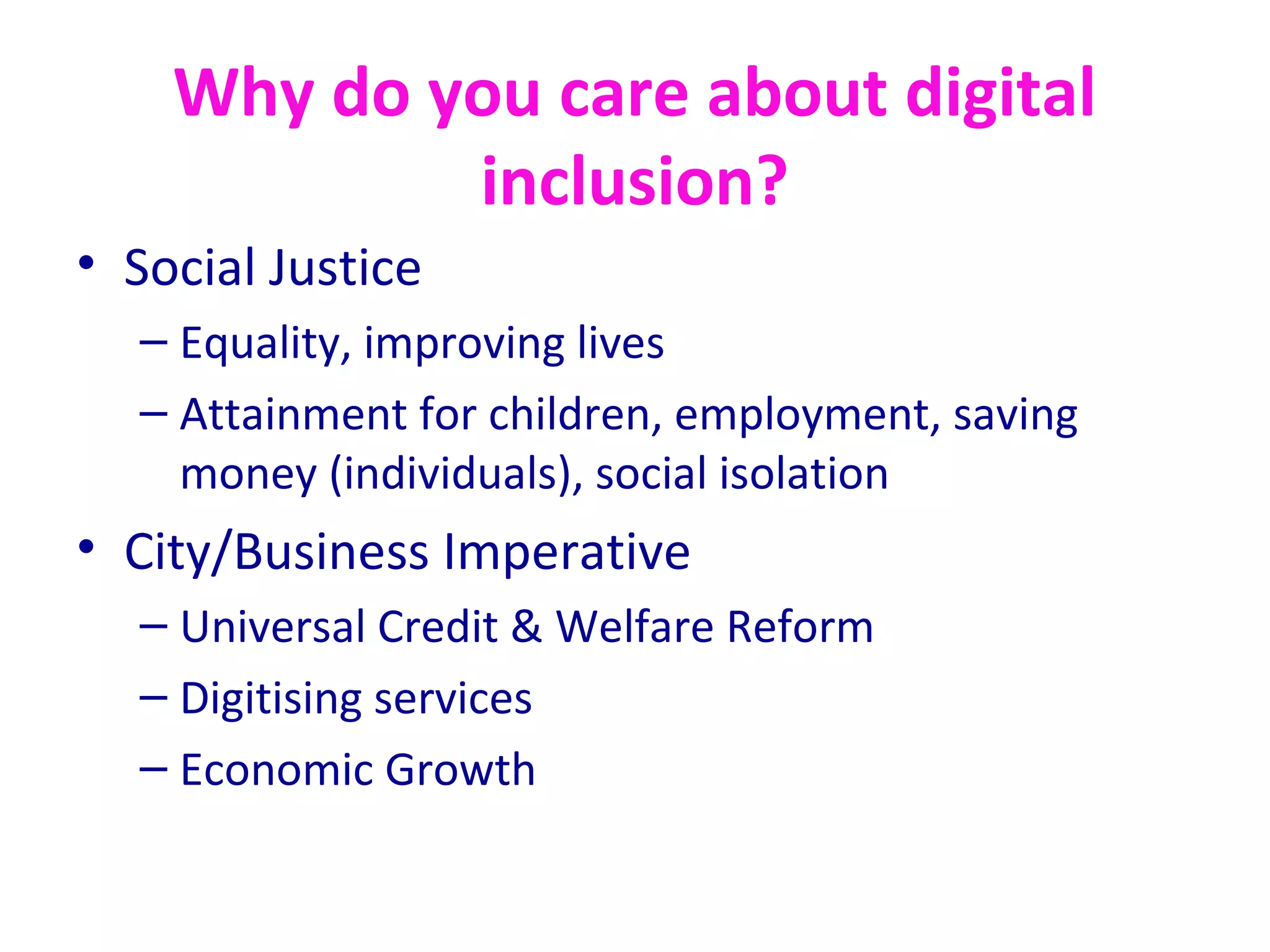 Why do you care about digital inclusion?

• Social Justice
– Equality, improving lives
– Attainment for children, employment, saving money (individuals), social isolation
• City/Business Imperative
– Universal Credit & Welfare Reform
– Digitising services
– Economic Growth